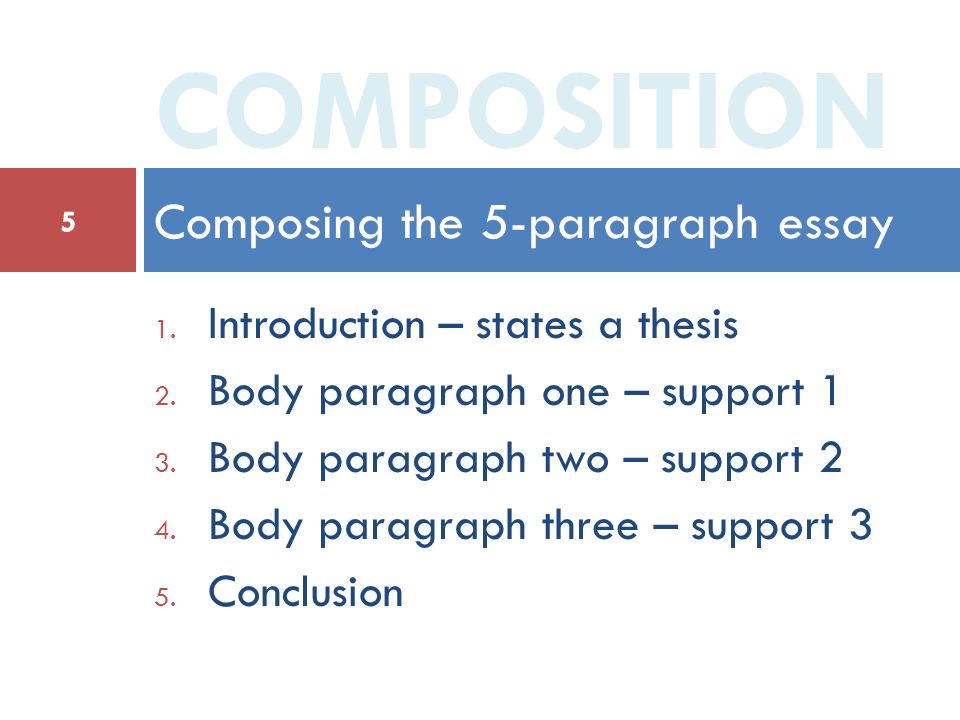 COMPOSITION

5

Composing the 5-paragraph essay

1. Introduction – states a thesis
2. Body paragraph one – support 1
3. Body paragraph two – support 2
4. Body paragraph three – support 3
5. Conclusion